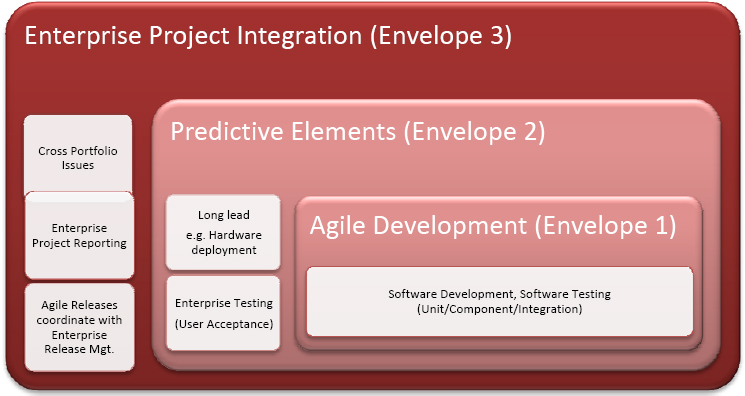 Enterprise Project Integration (Envelope 3)

Cross Portfolio Issues

Enterprise Project Reporting

Agile Releases coordinate with Enterprise Release Mgt.

Predictive Elements (Envelope 2)

Long lead e.g. Hardware deployment

Enterprise Testing (User Acceptance)

Agile Development (Envelope 1)

Software Development, Software Testing (Unit/Component/Integration)